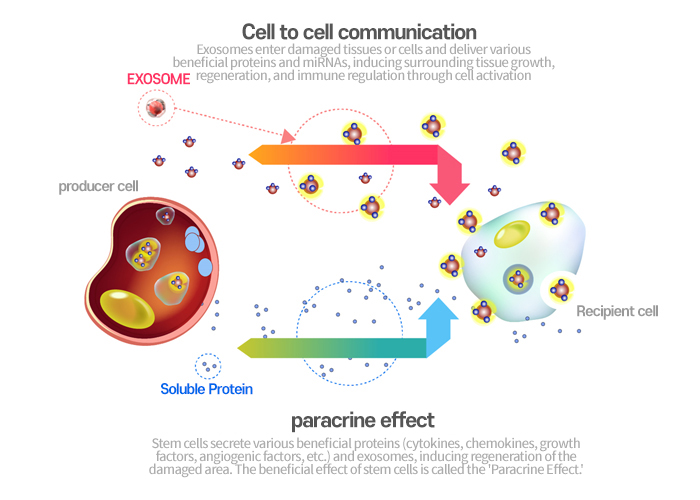 Cell to cell communication

Exosomes enter damaged tissues or cells and deliver various beneficial proteins and miRNAs, inducing surrounding tissue growth, regeneration, and immune regulation through cell activation

EXOSOME

producer cell

Recipient cell

Soluble Protein

paracrine effect

Stem cells secrete various beneficial proteins (cytokines, chemokines, growth factors, angiogenic factors, etc.) and exosomes, inducing regeneration of the damaged area. The beneficial effect of stem cells is called the 'Paracrine Effect.'